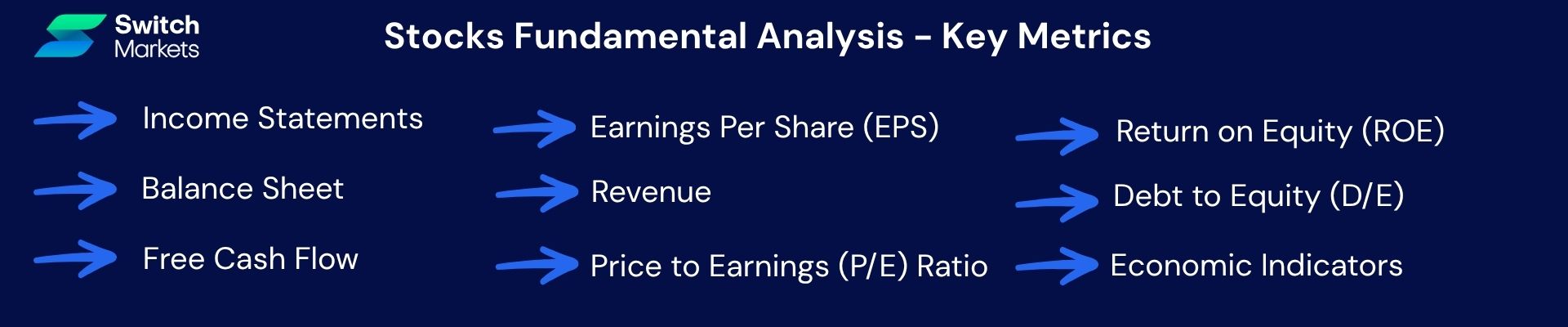 Switch Markets

Stocks Fundamental Analysis - Key Metrics

Income Statements

Balance Sheet

Free Cash Flow

Earnings Per Share (EPS)

Revenue

Price to Earnings (P/E) Ratio

Return on Equity (ROE)

Debt to Equity (D/E)

Economic Indicators